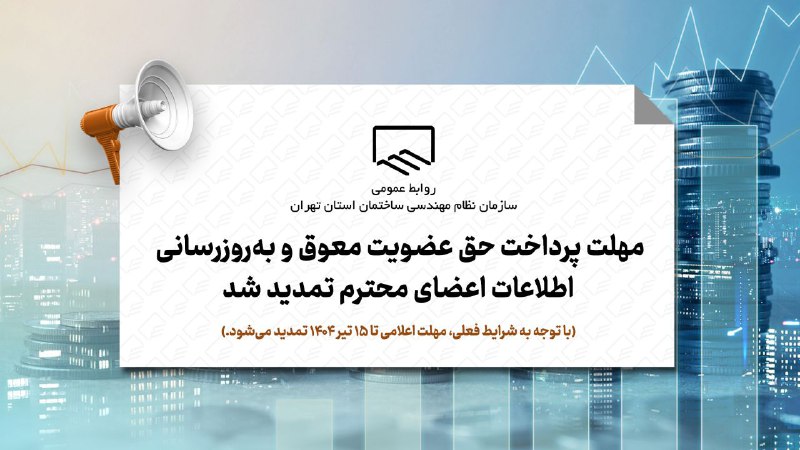 روابط عمومی
سازمان نظام مهندسی ساختمان استان تهران

مهلت پرداخت حق عضویت معوق و به‌روزرسانی اطلاعات اعضای محترم تمدید شد

(با توجه به شرایط فعلی، مهلت اعلامی تا ۱۵ تیر ۱۴۰۴ تمدید می‌شود.)